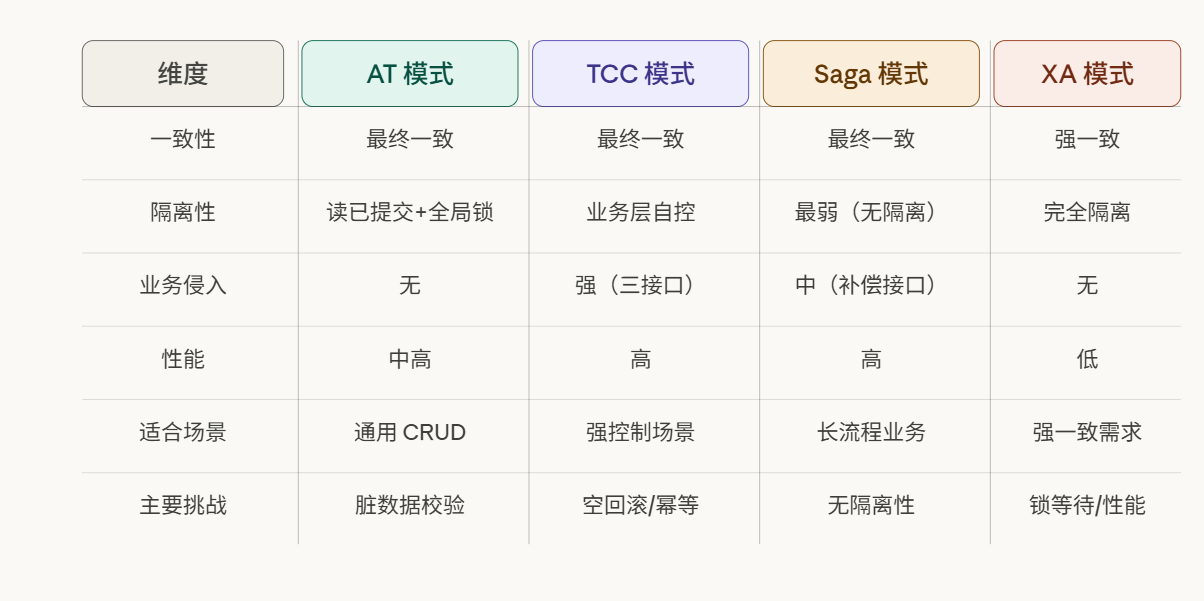 | 维度 | AT 模式 | TCC 模式 | Saga 模式 | XA 模式 |
|---|---|---|---|---|
| 一致性 | 最终一致 | 最终一致 | 最终一致 | 强一致 |
| 隔离性 | 读已提交+全局锁 | 业务层自控 | 最弱（无隔离） | 完全隔离 |
| 业务侵入 | 无 | 强（三接口） | 中（补偿接口） | 无 |
| 性能 | 中高 | 高 | 高 | 低 |
| 适合场景 | 通用 CRUD | 强控制场景 | 长流程业务 | 强一致需求 |
| 主要挑战 | 脏数据校验 | 空回滚/幂等 | 无隔离性 | 锁等待/性能 |